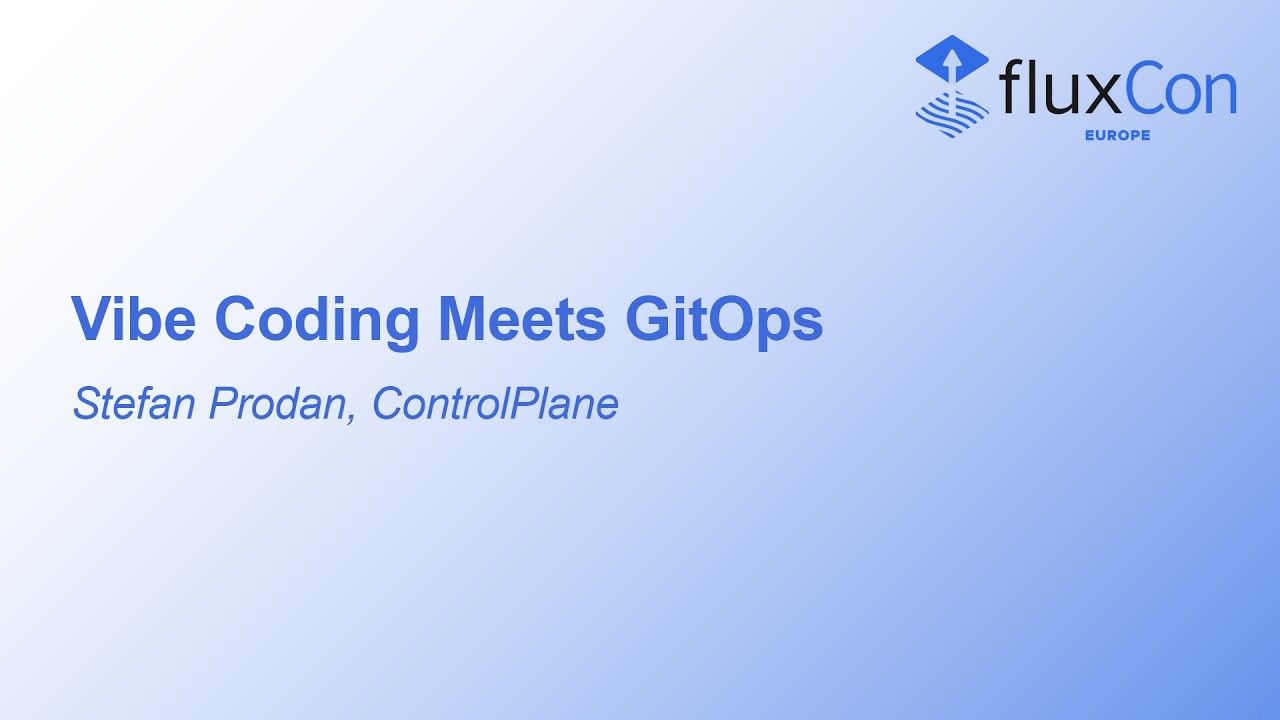 fluxCon
EUROPE

Vibe Coding Meets GitOps

Stefan Prodan, ControlPlane